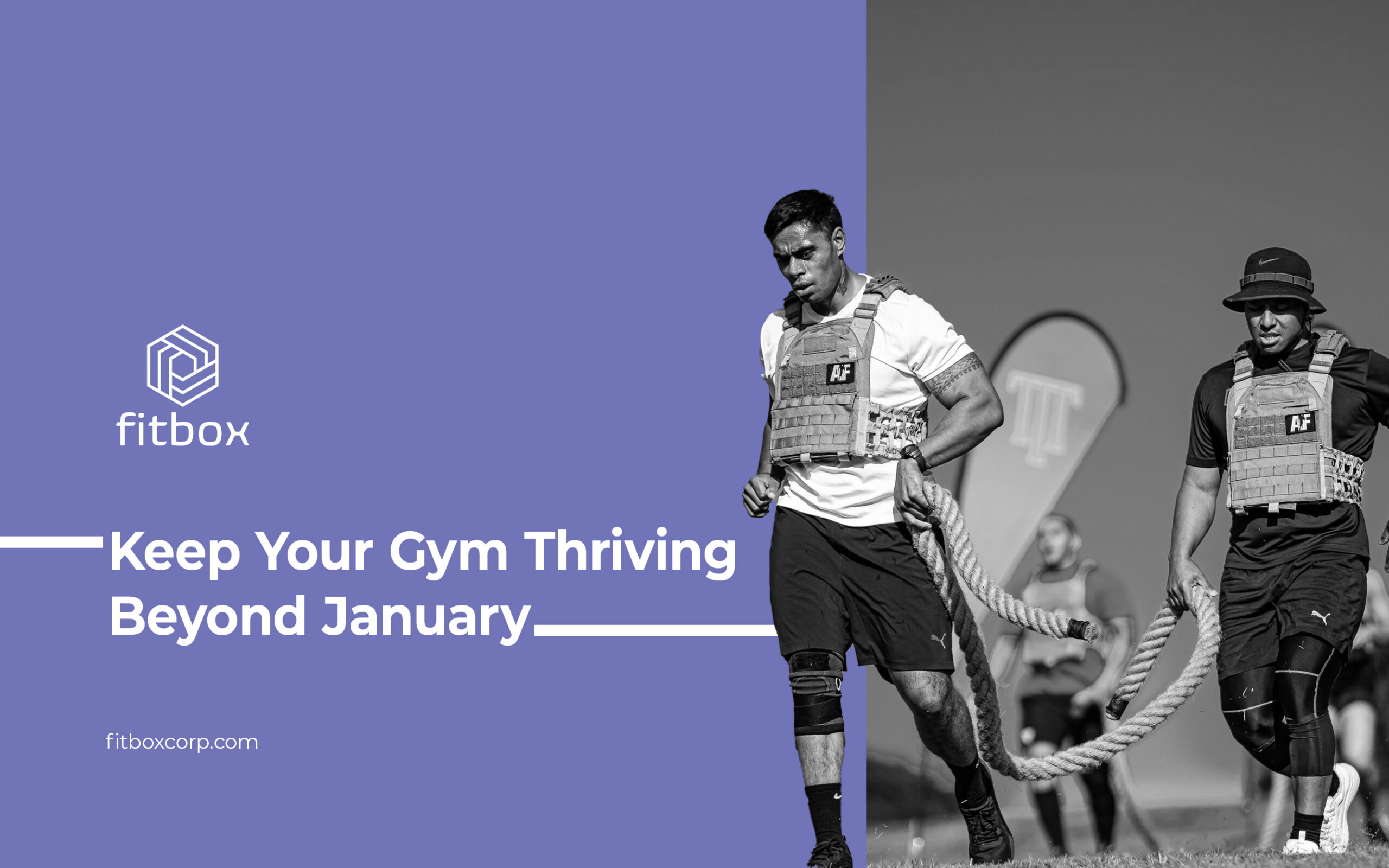 fitbox

Keep Your Gym Thriving Beyond January

fitboxcorp.com

AF

AF